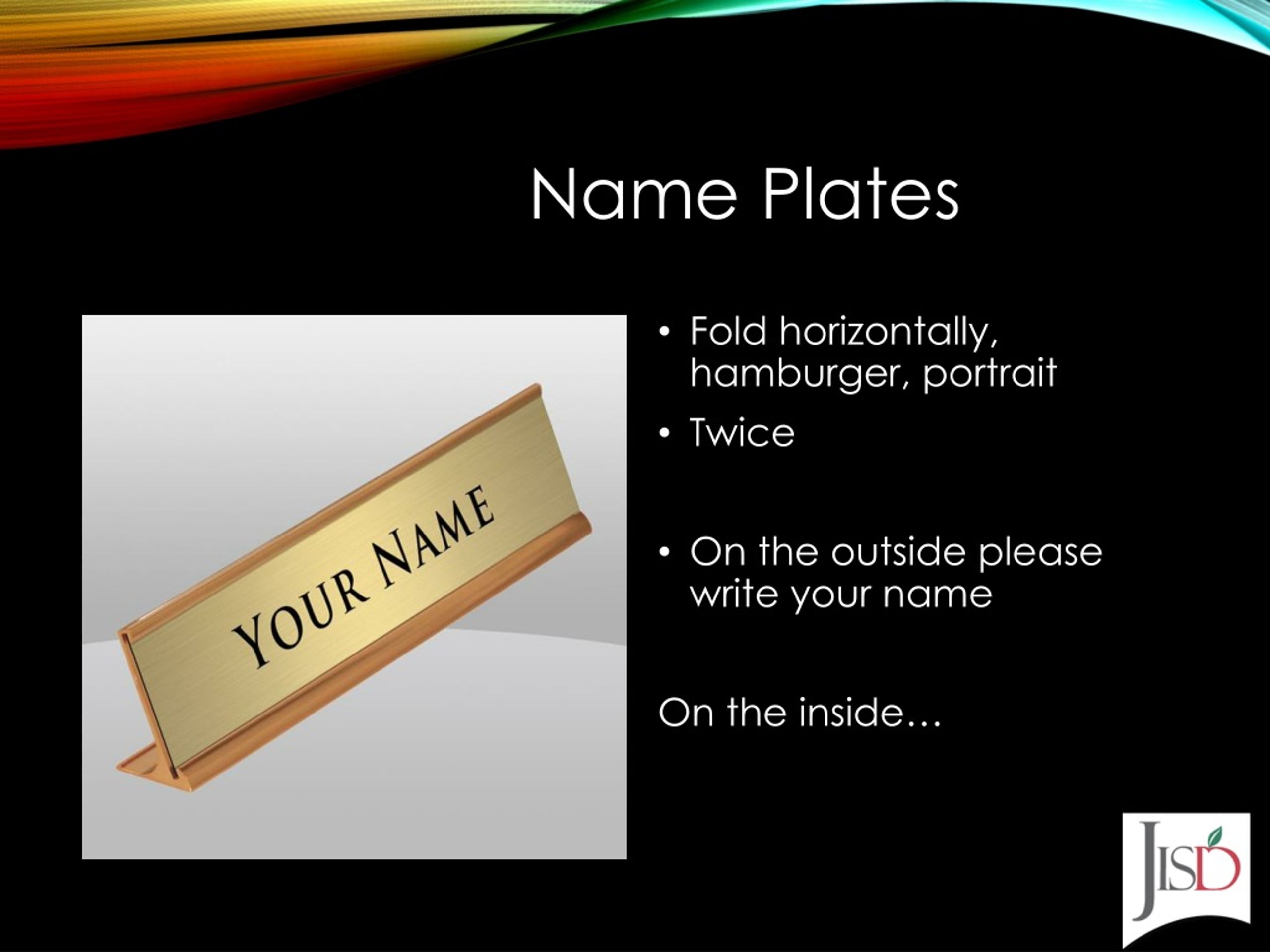 Name Plates

YOUR NAME

• Fold horizontally, hamburger, portrait
• Twice

• On the outside please write your name

On the inside…

JISD